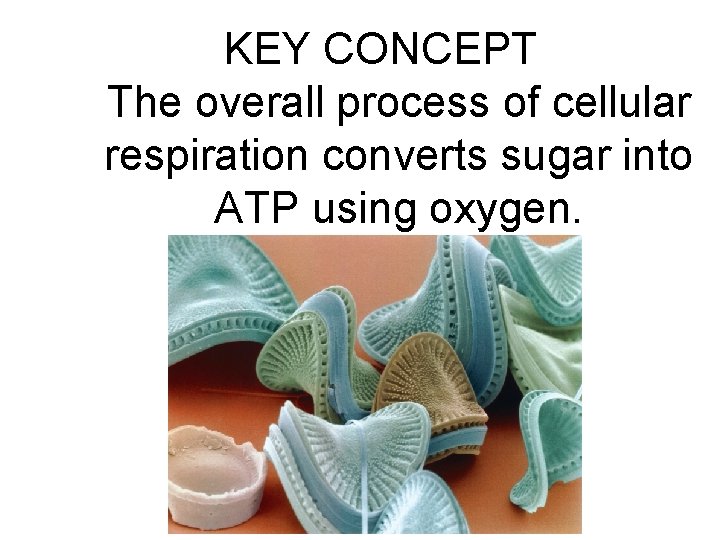 KEY CONCEPT
The overall process of cellular respiration converts sugar into ATP using oxygen.